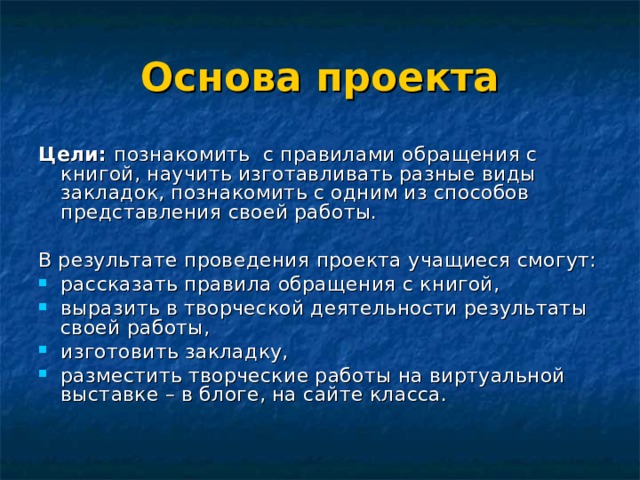 Основа проекта

Цели: познакомить  с правилами обращения с книгой, научить изготавливать разные виды закладок, познакомить с одним из способов представления своей работы.

В результате проведения проекта учащиеся смогут:
- рассказать правила обращения с книгой,
- выразить в творческой деятельности результаты своей работы,
- изготовить закладку,
- разместить творческие работы на виртуальной выставке – в блоге, на сайте класса.